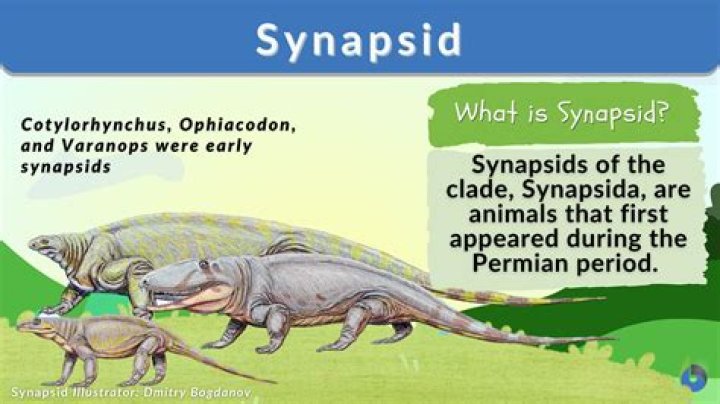 Synapsid

Cotylorhynchus, Ophiacodon, and Varanops were early synapsids

What is Synapsid?

Synapsids of the clade, Synapsida, are animals that first appeared during the Permian period.

Synapsid Illustrator: Dmitry Bogdanov